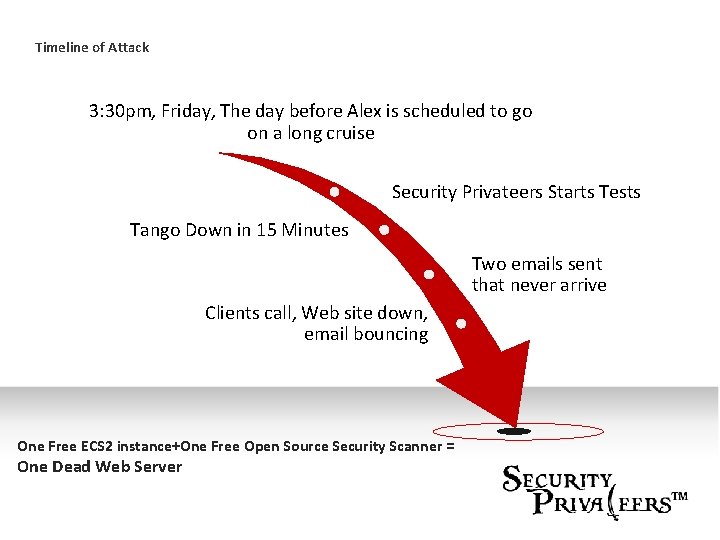 Timeline of Attack

3:30pm, Friday, The day before Alex is scheduled to go on a long cruise

Security Privateers Starts Tests

Tango Down in 15 Minutes

Two emails sent that never arrive

Clients call, Web site down, email bouncing

One Free ECS2 instance+One Free Open Source Security Scanner = One Dead Web Server

SECURITY PRIVATEERS™